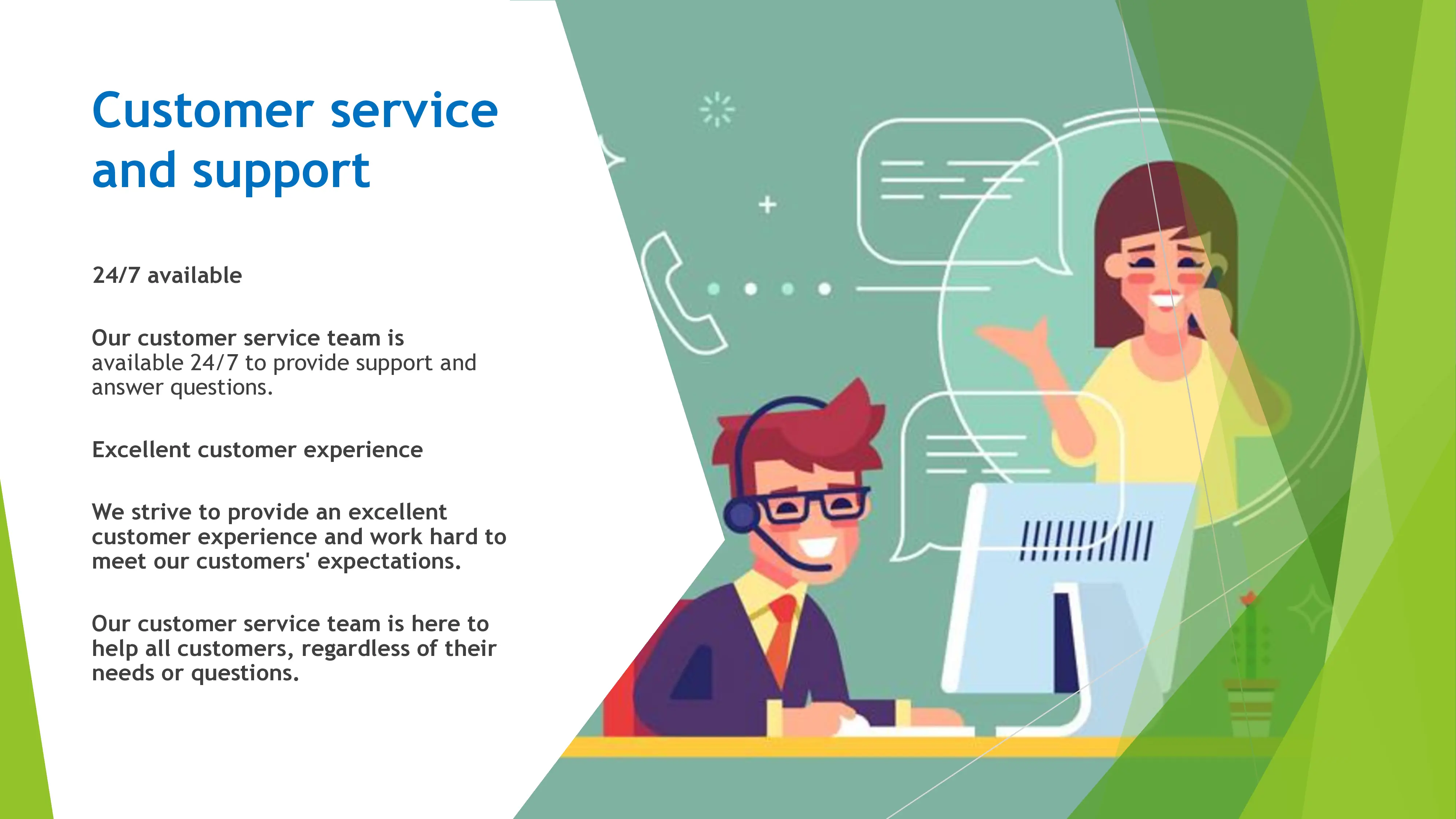 Customer service and support

24/7 available

Our customer service team is available 24/7 to provide support and answer questions.

Excellent customer experience

We strive to provide an excellent customer experience and work hard to meet our customers' expectations.

Our customer service team is here to help all customers, regardless of their needs or questions.